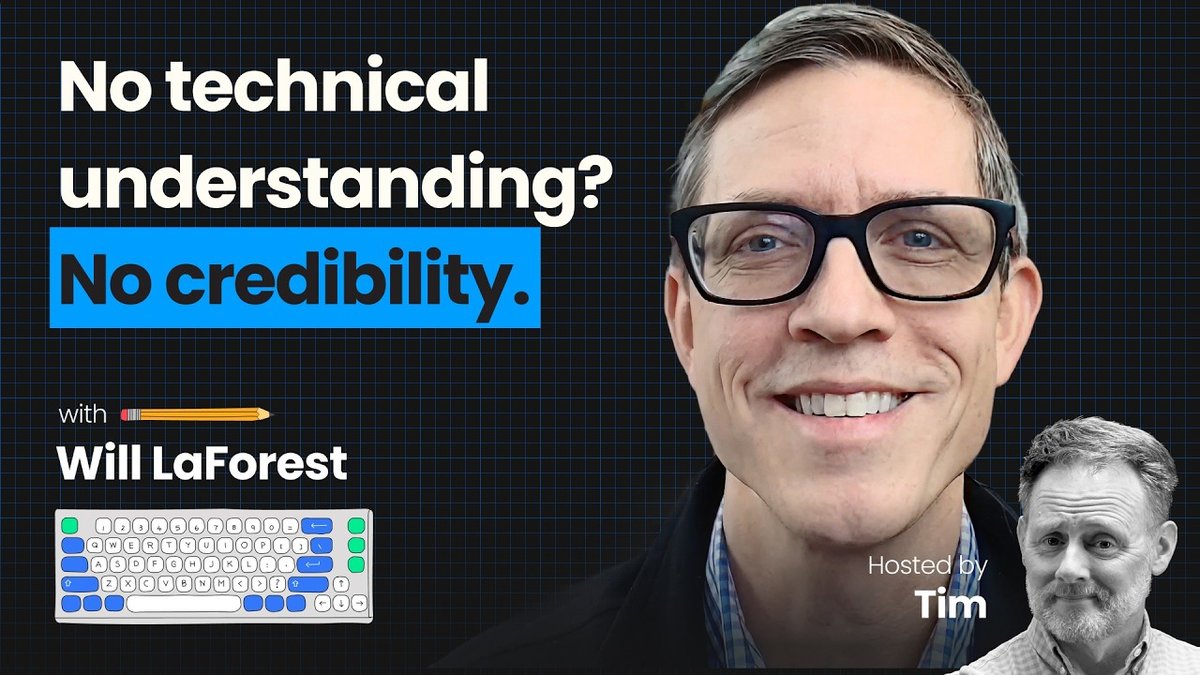 No technical understanding?

No credibility.

with

Will LaForest

Hosted by

Tim